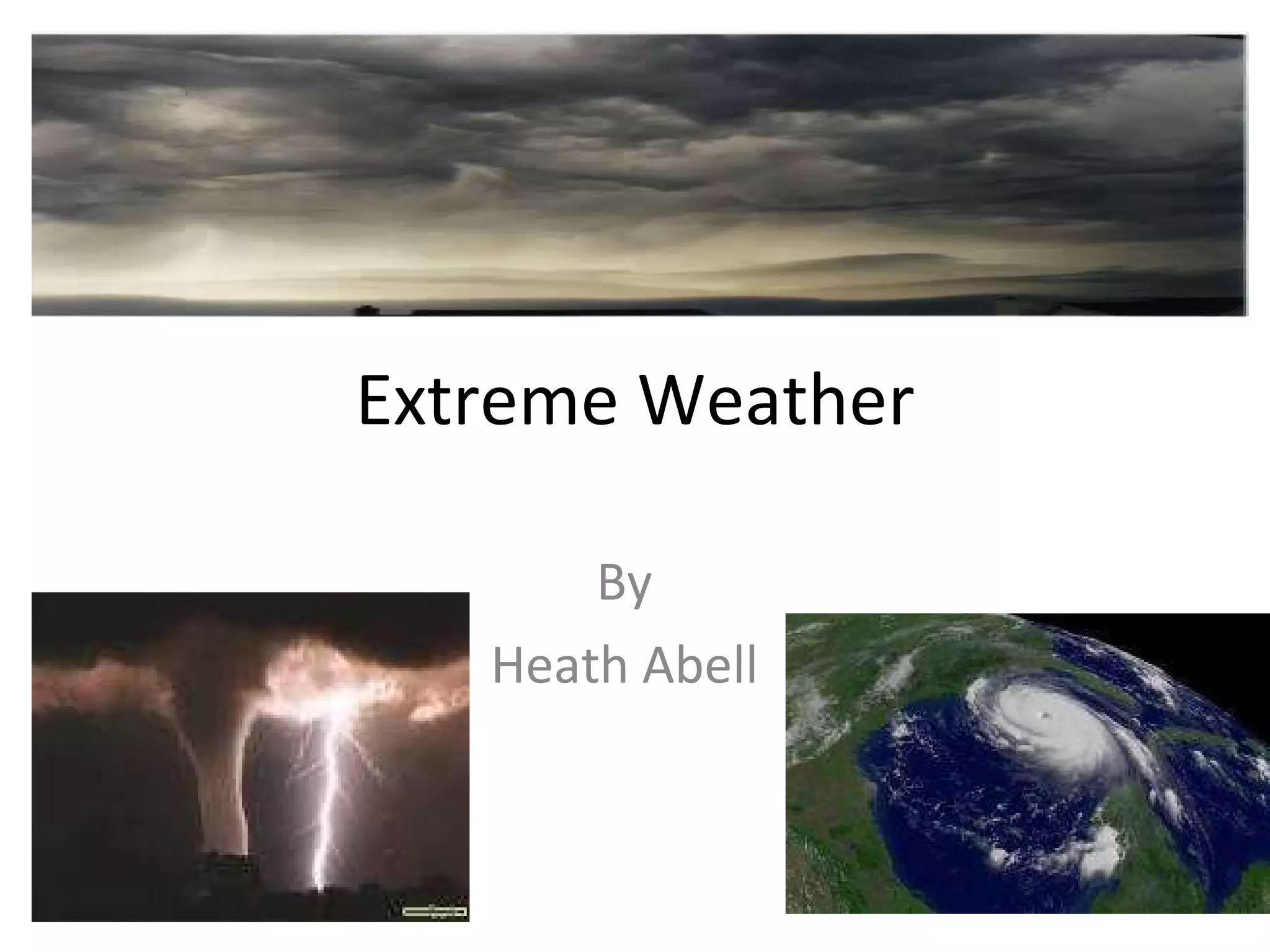 Extreme Weather

By
Heath Abell